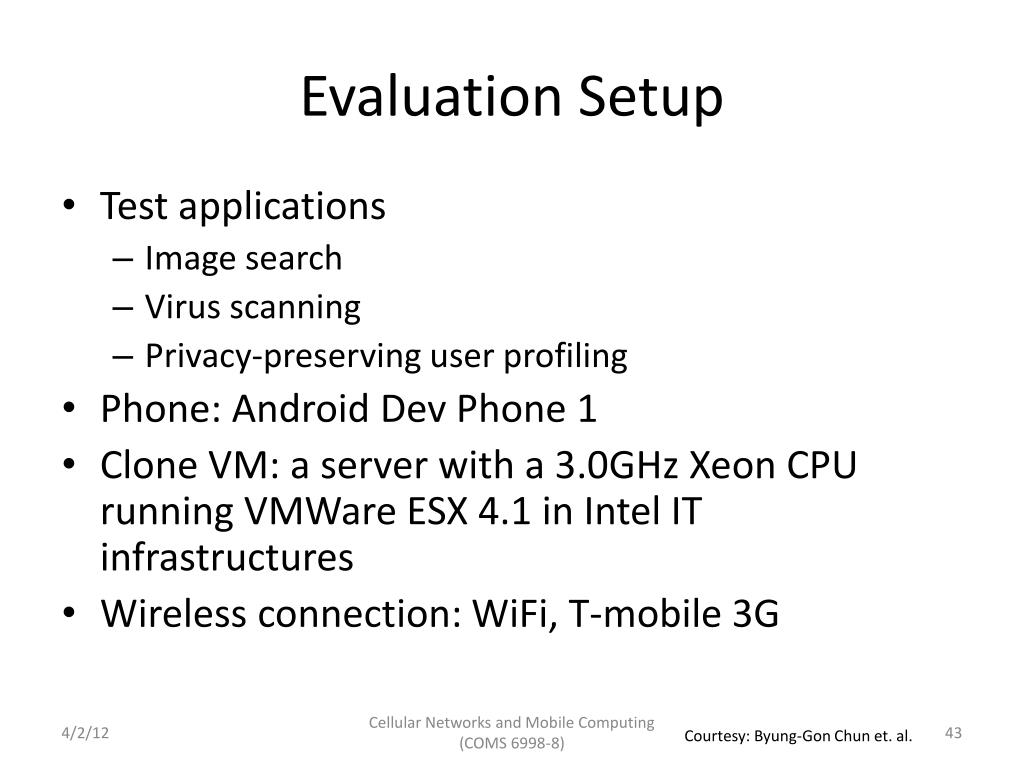 Evaluation Setup

• Test applications
– Image search
– Virus scanning
– Privacy-preserving user profiling
• Phone: Android Dev Phone 1
• Clone VM: a server with a 3.0GHz Xeon CPU running VMWare ESX 4.1 in Intel IT infrastructures
• Wireless connection: WiFi, T-mobile 3G

4/2/12

Cellular Networks and Mobile Computing (COMS 6998-8)

Courtesy: Byung-Gon Chun et. al.

43